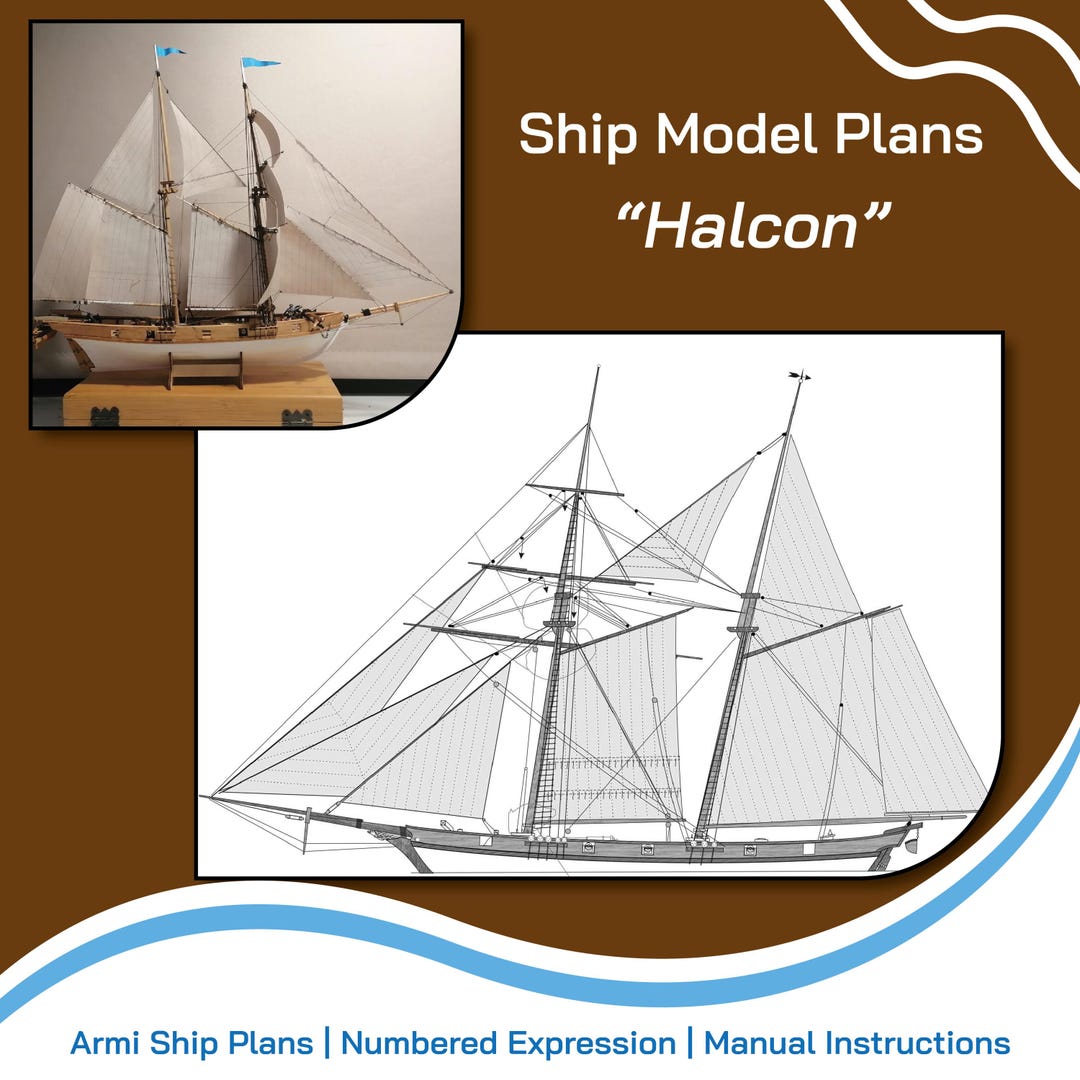 Ship Model Plans
"Halcon"

Armi Ship Plans | Numbered Expression | Manual Instructions